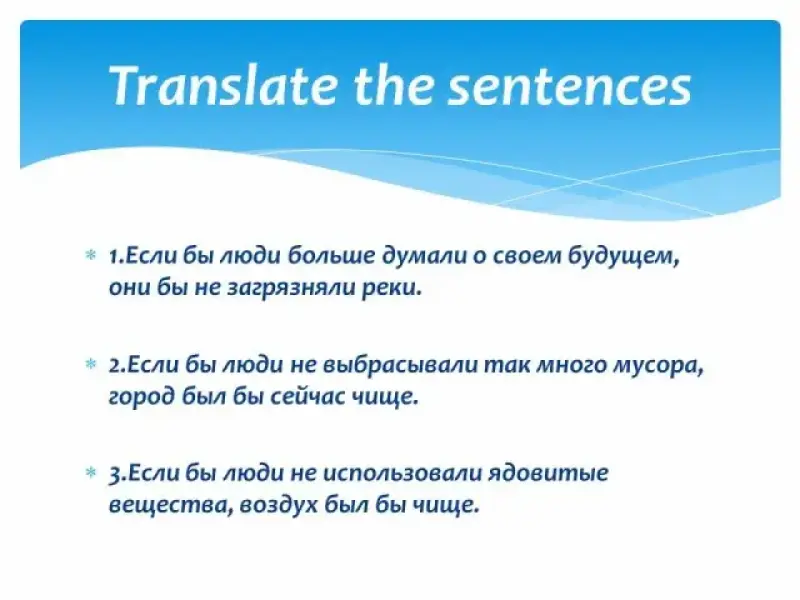 Translate the sentences

1.Если бы люди больше думали о своем будущем, они бы не загрязняли реки.

2.Если бы люди не выбрасывали так много мусора, город был бы сейчас чище.

3.Если бы люди не использовали ядовитые вещества, воздух был бы чище.